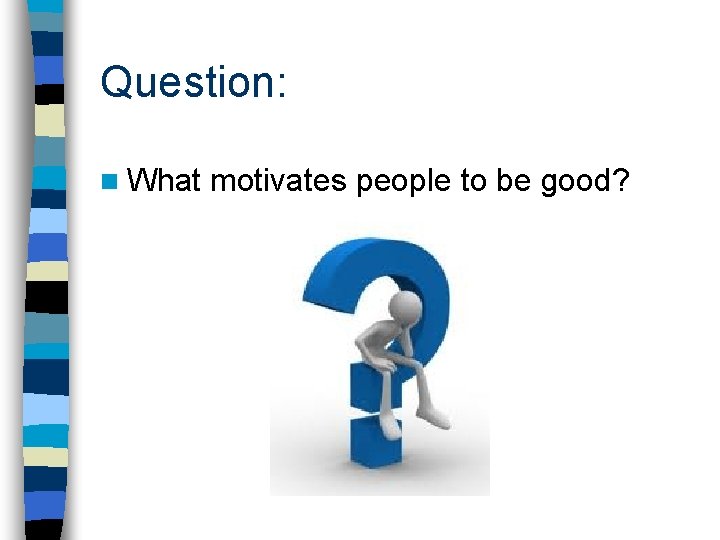 Question:

What motivates people to be good?